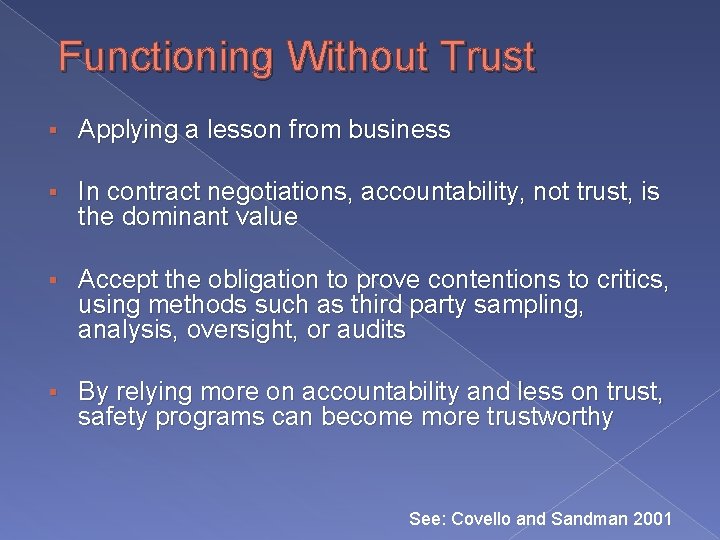 Functioning Without Trust

▪ Applying a lesson from business

▪ In contract negotiations, accountability, not trust, is the dominant value

▪ Accept the obligation to prove contentions to critics, using methods such as third party sampling, analysis, oversight, or audits

▪ By relying more on accountability and less on trust, safety programs can become more trustworthy

See: Covello and Sandman 2001